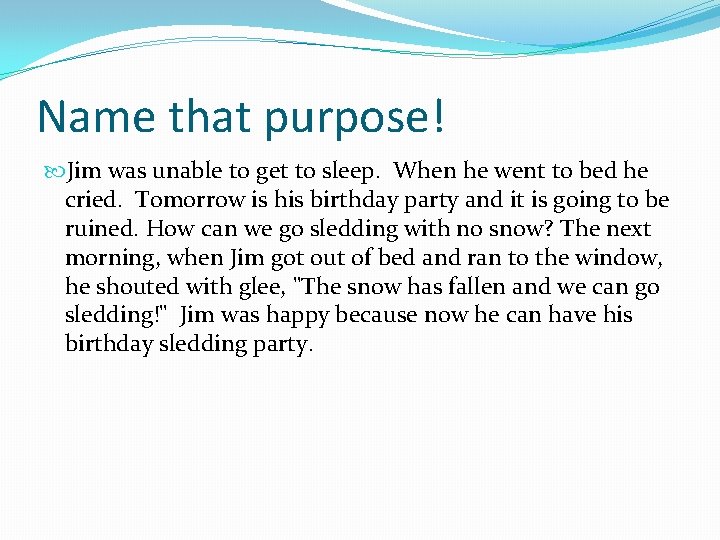 Name that purpose!

Jim was unable to get to sleep. When he went to bed he cried. Tomorrow is his birthday party and it is going to be ruined. How can we go sledding with no snow? The next morning, when Jim got out of bed and ran to the window, he shouted with glee, "The snow has fallen and we can go sledding!" Jim was happy because now he can have his birthday sledding party.